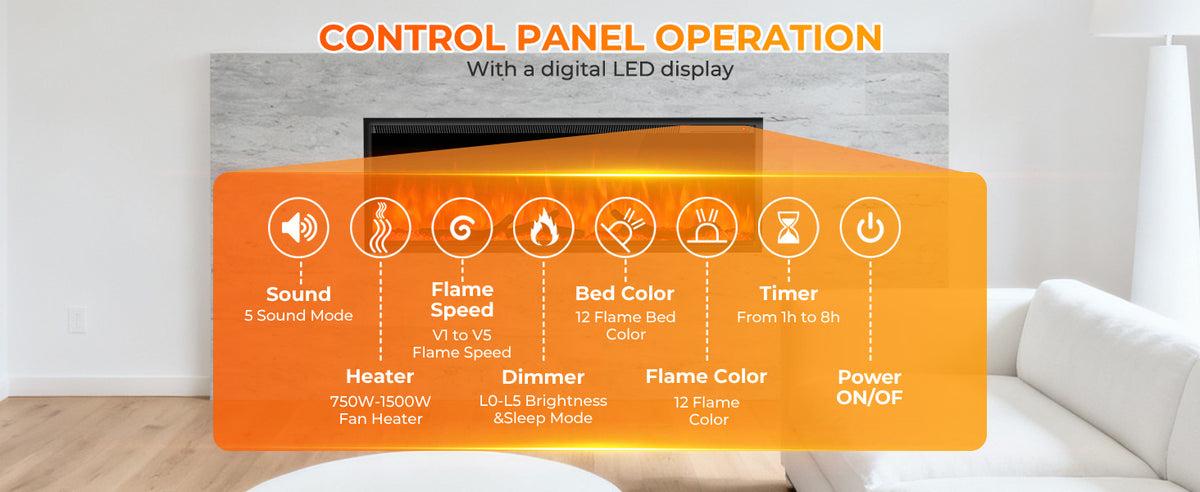 CONTROL PANEL OPERATION
With a digital LED display

Sound
5 Sound Mode

Heater
750W-1500W
Fan Heater

Flame Speed
V1 to V5
Flame Speed

Dimmer
L0-L5 Brightness
&Sleep Mode

Bed Color
12 Flame Bed Color

Flame Color
12 Flame Color

Timer
From 1h to 8h

Power
ON/OF